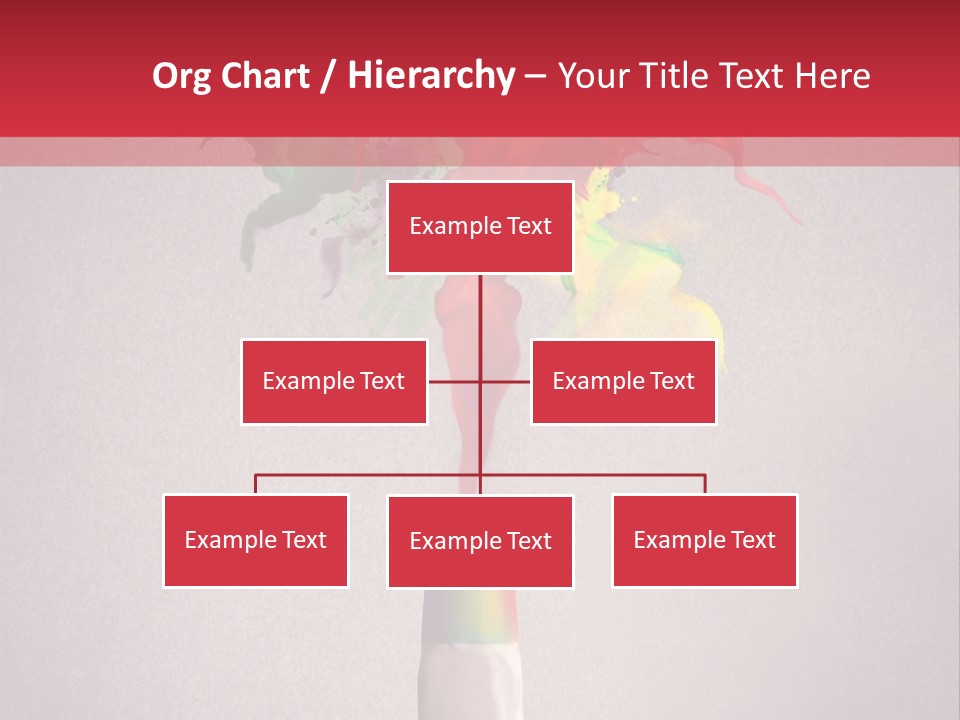 Org Chart / Hierarchy – Your Title Text Here

Example Text

Example Text

Example Text

Example Text

Example Text

Example Text